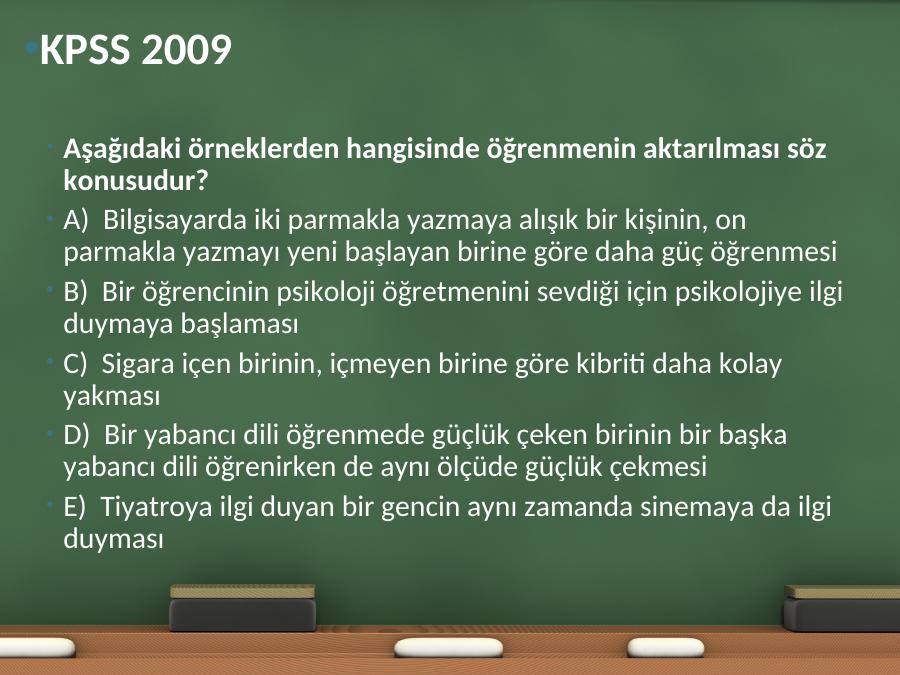 KPSS 2009

Aşağıdaki örneklerden hangisinde öğrenmenin aktarılması söz konusudur?

A) Bilgisayarda iki parmakla yazmaya alışık bir kişinin, on parmakla yazmayı yeni başlayan birine göre daha güç öğrenmesi

B) Bir öğrencinin psikoloji öğretmenini sevdiği için psikolojiye ilgi duymaya başlaması

C) Sigara içen birinin, içmeyen birine göre kibriti daha kolay yakması

D) Bir yabancı dili öğrenmede güçlük çeken birinin bir başka yabancı dili öğrenirken de aynı ölçüde güçlük çekmesi

E) Tiyatroya ilgi duyan bir gencin aynı zamanda sinemaya da ilgi duyması